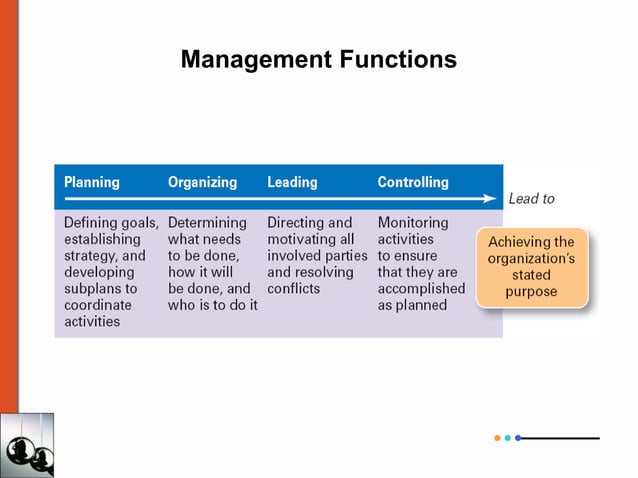 Management Functions

| Planning | Organizing | Leading | Controlling |
|---|---|---|---|
| Defining goals, establishing strategy, and developing subplans to coordinate activities | Determining what needs to be done, how it will be done, and who is to do it | Directing and motivating all involved parties and resolving conflicts | Monitoring activities to ensure that they are accomplished as planned |

Lead to

Achieving the organization's stated purpose